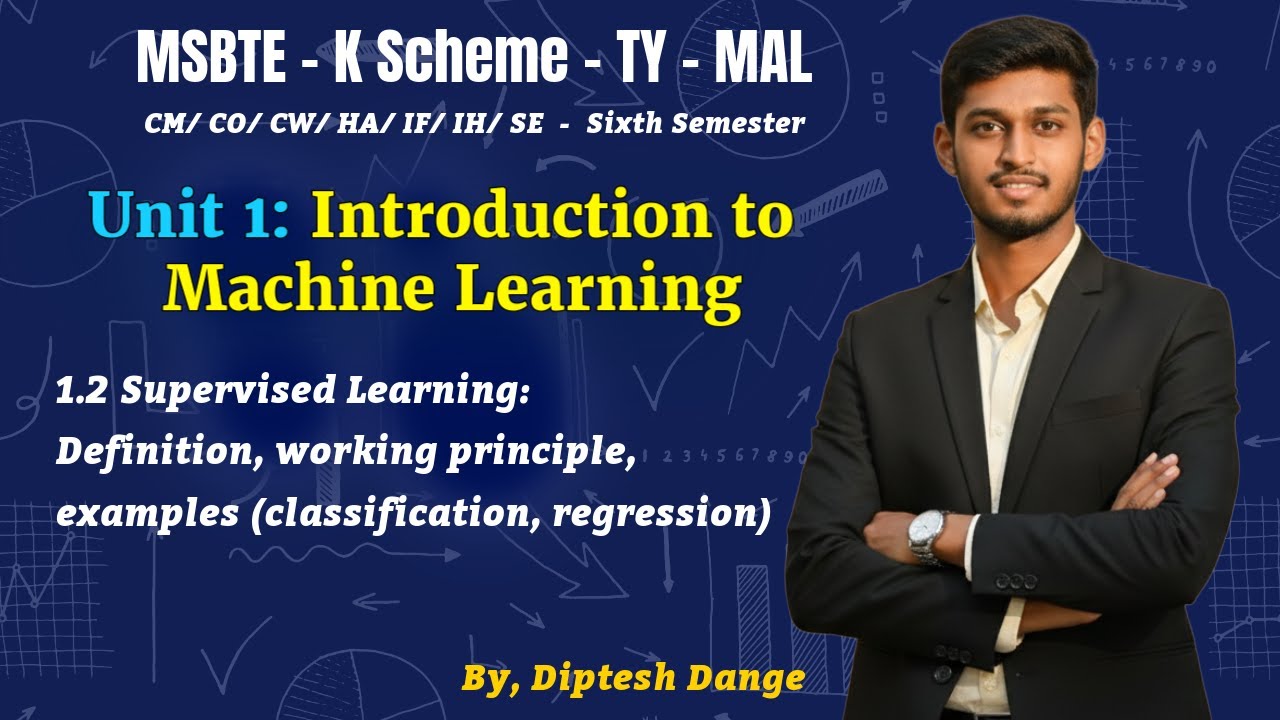 MSBTE - K Scheme - TY - MAL

CM/ CO/ CW/ HA/ IF/ IH/ SE - Sixth Semester

Unit 1: Introduction to Machine Learning

1.2 Supervised Learning: Definition, working principle, examples (classification, regression)

By, Diptesh Dange